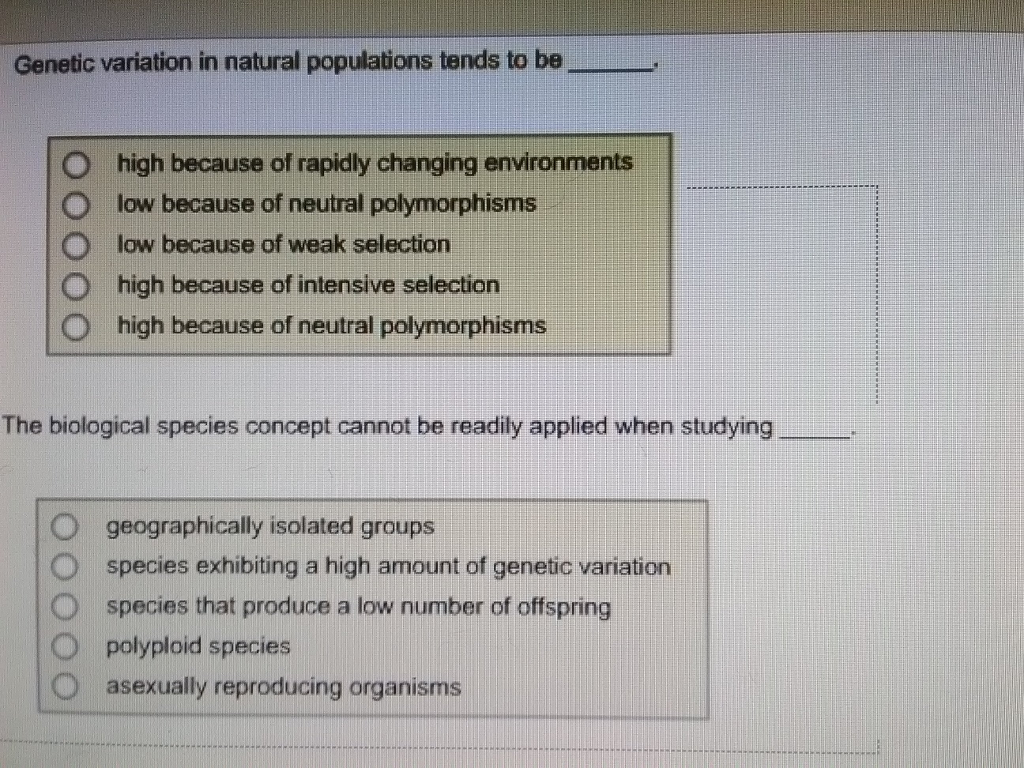 Genetic variation in natural populations tends to be ____.

○ high because of rapidly changing environments
○ low because of neutral polymorphisms
○ low because of weak selection
○ high because of intensive selection
○ high because of neutral polymorphisms

The biological species concept cannot be readily applied when studying ____.

○ geographically isolated groups
○ species exhibiting a high amount of genetic variation
○ species that produce a low number of offspring
○ polyploid species
○ asexually reproducing organisms